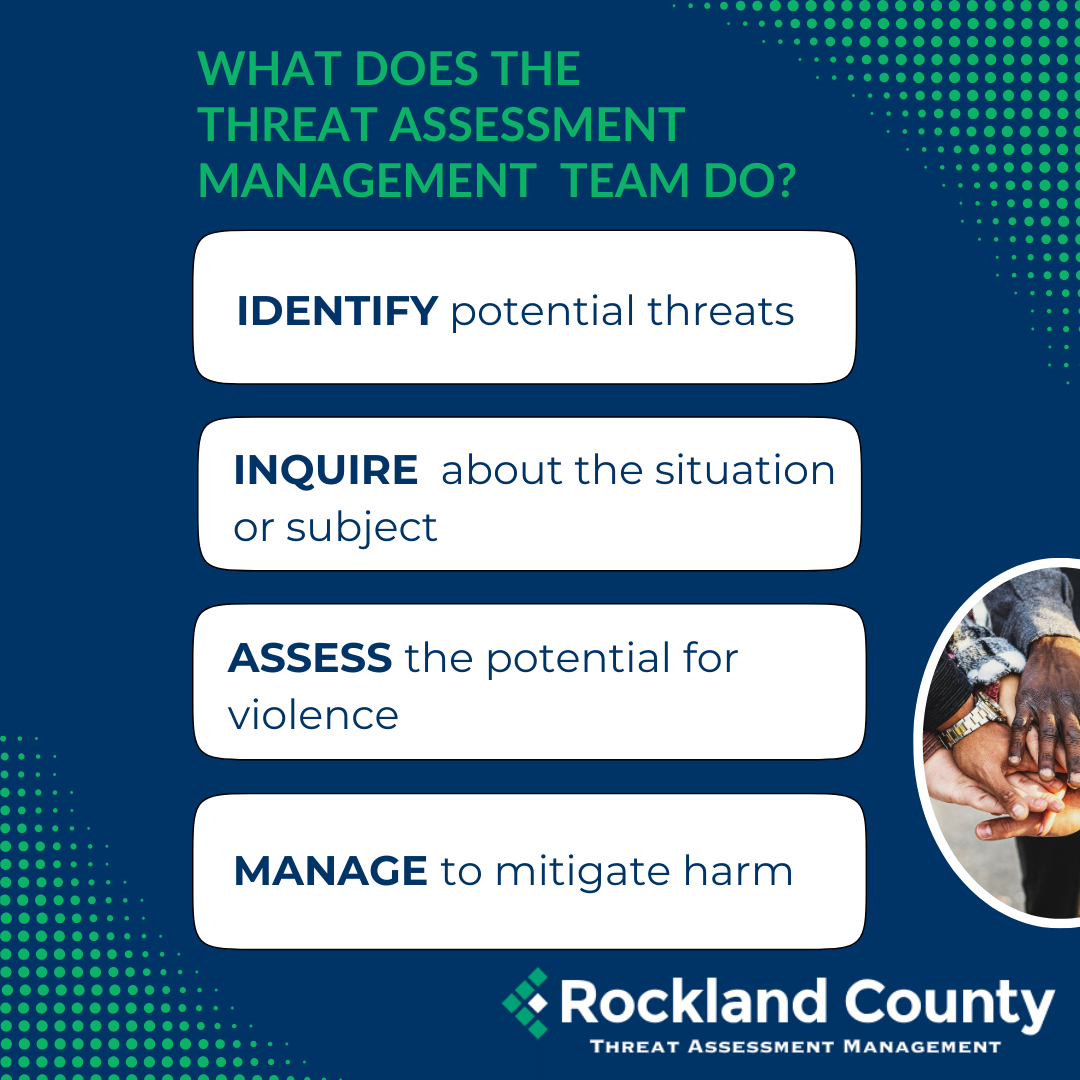 WHAT DOES THE THREAT ASSESSMENT MANAGEMENT TEAM DO?

IDENTIFY potential threats

INQUIRE about the situation or subject

ASSESS the potential for violence

MANAGE to mitigate harm

Rockland County
THREAT ASSESSMENT MANAGEMENT